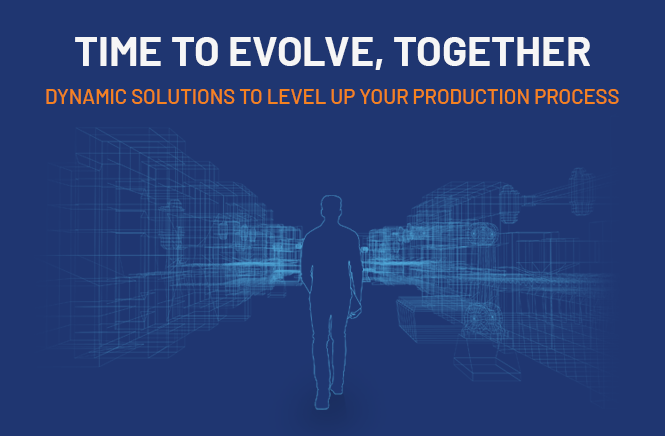 TIME TO EVOLVE, TOGETHER

DYNAMIC SOLUTIONS TO LEVEL UP YOUR PRODUCTION PROCESS